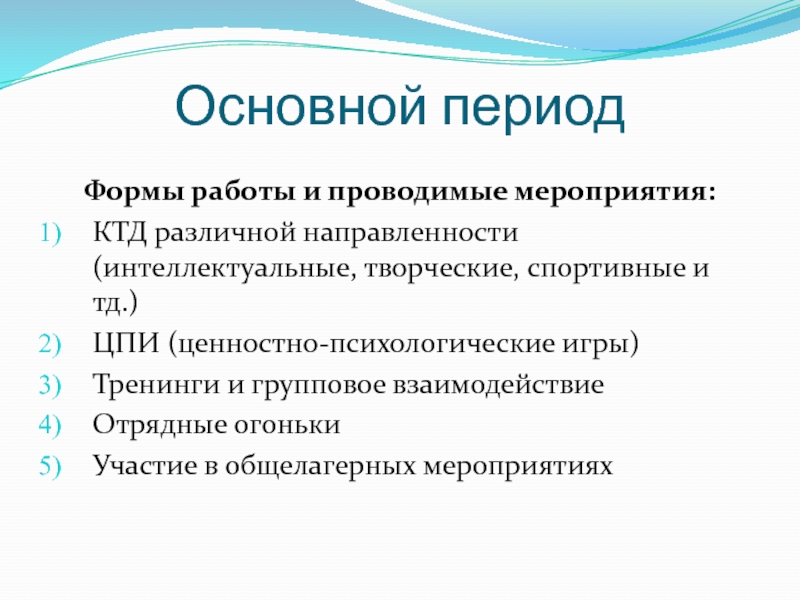 Основной период

Формы работы и проводимые мероприятия:

1) КТД различной направленности (интеллектуальные, творческие, спортивные и тд.)
2) ЦПИ (ценностно-психологические игры)
3) Тренинги и групповое взаимодействие
4) Отрядные огоньки
5) Участие в общелагерных мероприятиях